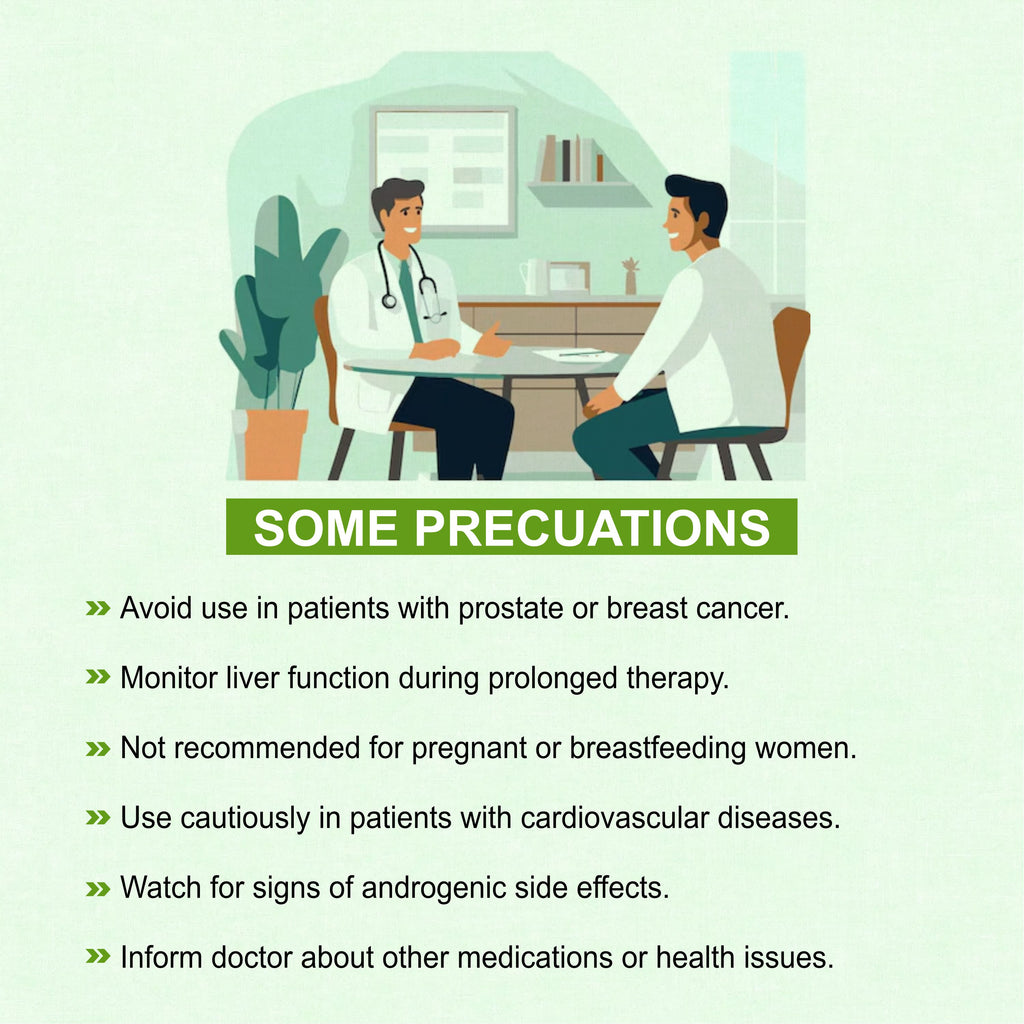 SOME PRECUATIONS

» Avoid use in patients with prostate or breast cancer.

» Monitor liver function during prolonged therapy.

» Not recommended for pregnant or breastfeeding women.

» Use cautiously in patients with cardiovascular diseases.

» Watch for signs of androgenic side effects.

» Inform doctor about other medications or health issues.